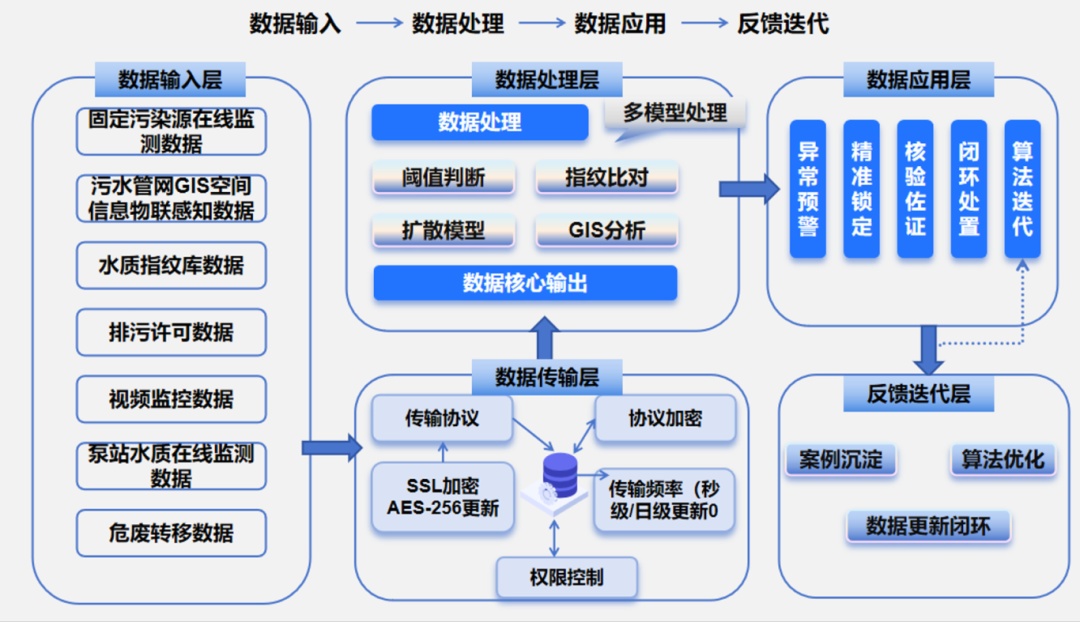 数据输入 → 数据处理 → 数据应用 → 反馈迭代

数据输入层

固定污染源在线监测数据

污水管网GIS空间信息物联感知数据

水质指纹库数据

排污许可数据

视频监控数据

泵站水质在线监测数据

危废转移数据

数据处理层

数据处理

多模型处理

阈值判断

指纹比对

扩散模型

GIS分析

数据核心输出

数据传输层

传输协议

协议加密

SSL加密 AES-256更新

传输频率（秒级/日级更新0

权限控制

数据应用层

异常预警

精准锁定

核验佐证

闭环处置

算法迭代

反馈迭代层

案例沉淀

算法优化

数据更新闭环